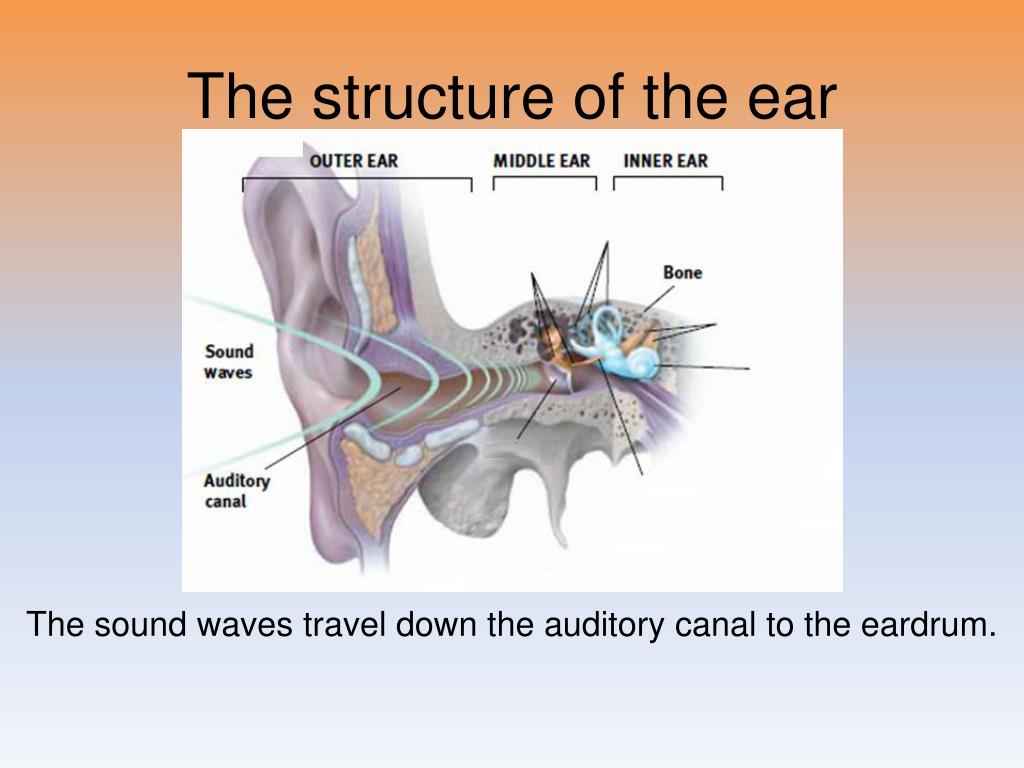 The structure of the ear

OUTER EAR
MIDDLE EAR
INNER EAR
Bone
Sound waves
Auditory canal

The sound waves travel down the auditory canal to the eardrum.